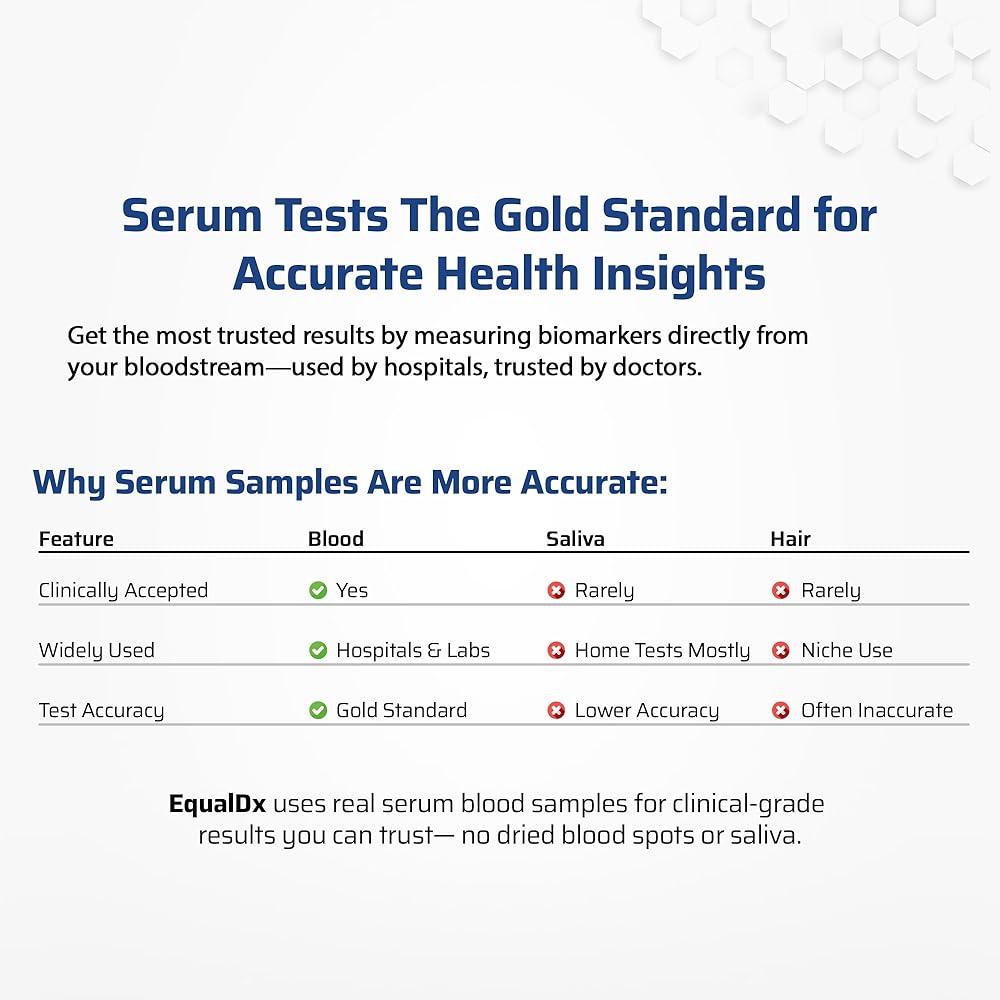 Serum Tests The Gold Standard for Accurate Health Insights

Get the most trusted results by measuring biomarkers directly from your bloodstream—used by hospitals, trusted by doctors.

Why Serum Samples Are More Accurate:

| Feature | Blood | Saliva | Hair |
|---|---|---|---|
| Clinically Accepted | Yes | Rarely | Rarely |
| Widely Used | Hospitals & Labs | Home Tests Mostly | Niche Use |
| Test Accuracy | Gold Standard | Lower Accuracy | Often Inaccurate |

EqualDx uses real serum blood samples for clinical-grade results you can trust— no dried blood spots or saliva.